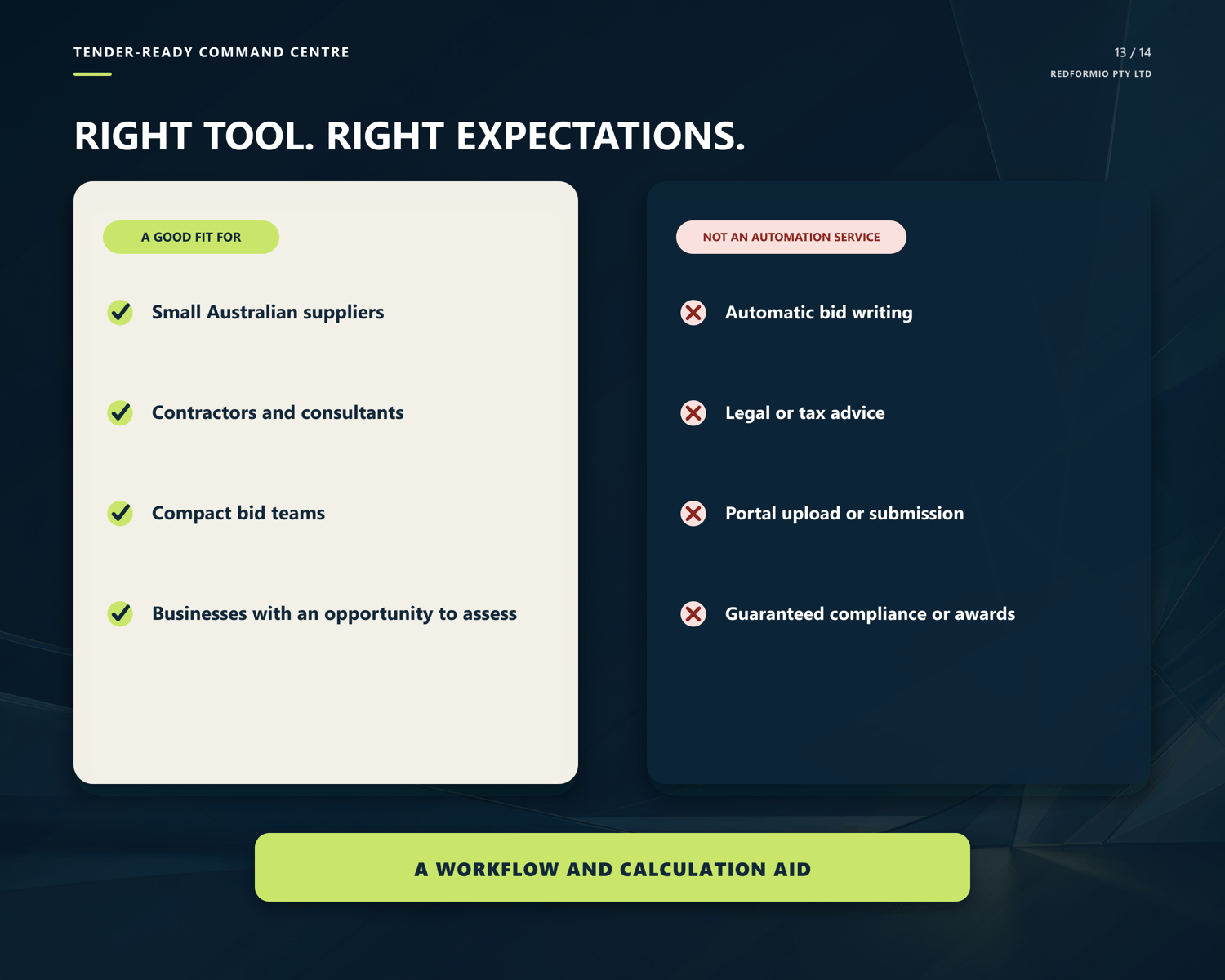 TENDER-READY COMMAND CENTRE

13 / 14
REDFORMIO PTY LTD

RIGHT TOOL. RIGHT EXPECTATIONS.

A GOOD FIT FOR

Small Australian suppliers

Contractors and consultants

Compact bid teams

Businesses with an opportunity to assess

NOT AN AUTOMATION SERVICE

Automatic bid writing

Legal or tax advice

Portal upload or submission

Guaranteed compliance or awards

A WORKFLOW AND CALCULATION AID